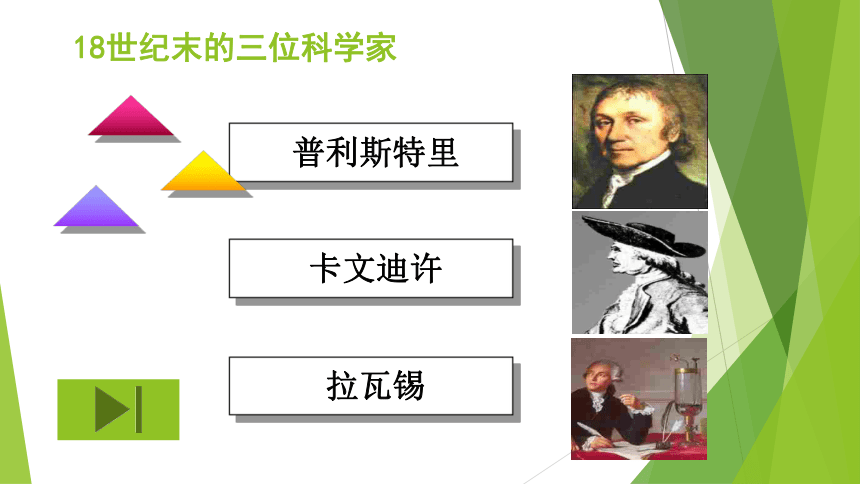 18世纪末的三位科学家

普利斯特里

卡文迪许

拉瓦锡